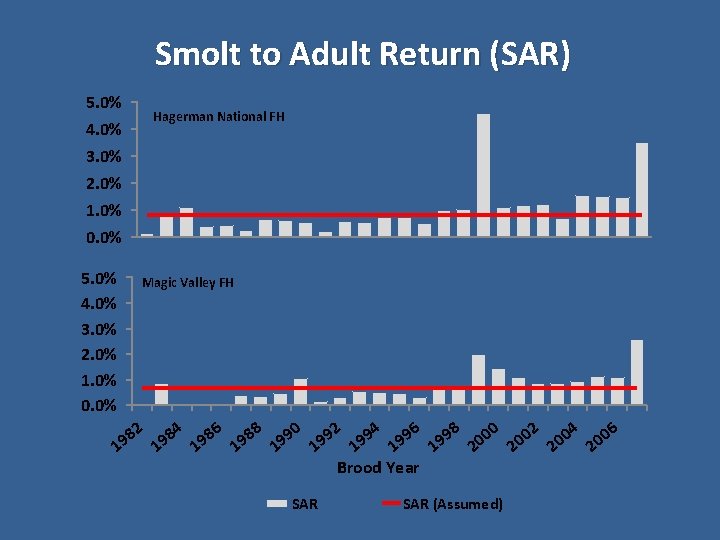 Smolt to Adult Return (SAR)

5.0%
4.0%
3.0%
2.0%
1.0%
0.0%
Hagerman National FH

5.0%
4.0%
3.0%
2.0%
1.0%
0.0%
Magic Valley FH

1982
1984
1986
1988
1990
1992
1994
1996
1998
2000
2002
2004
2006

Brood Year

SAR
SAR (Assumed)